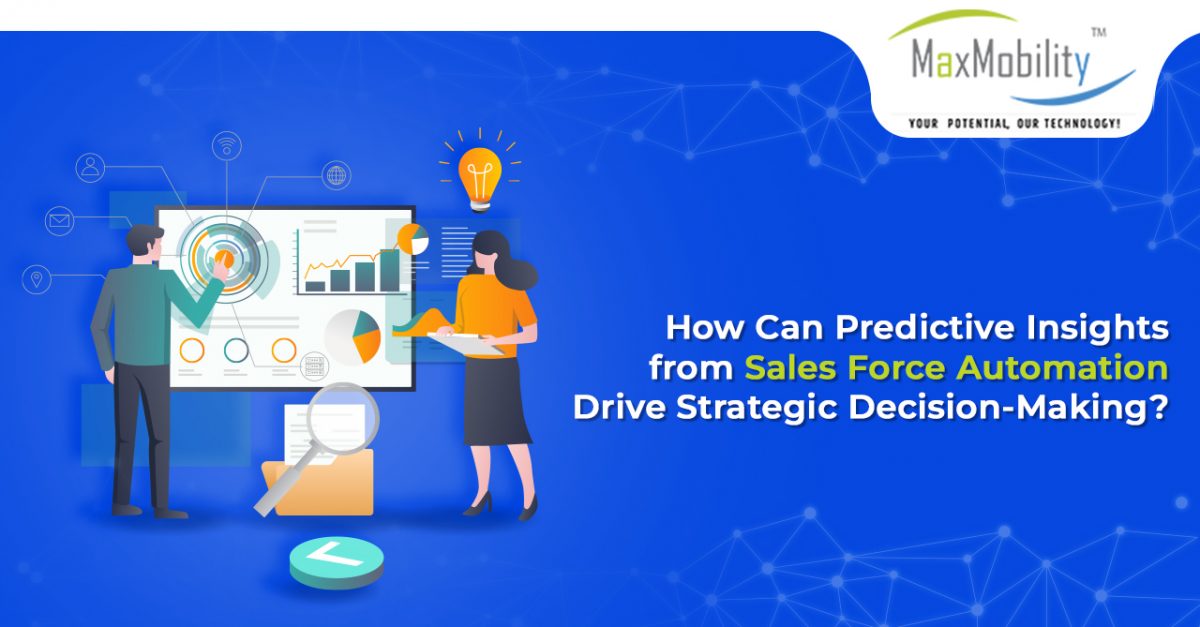 MaxMobility™
YOUR POTENTIAL, OUR TECHNOLOGY!

How Can Predictive Insights from Sales Force Automation Drive Strategic Decision-Making?